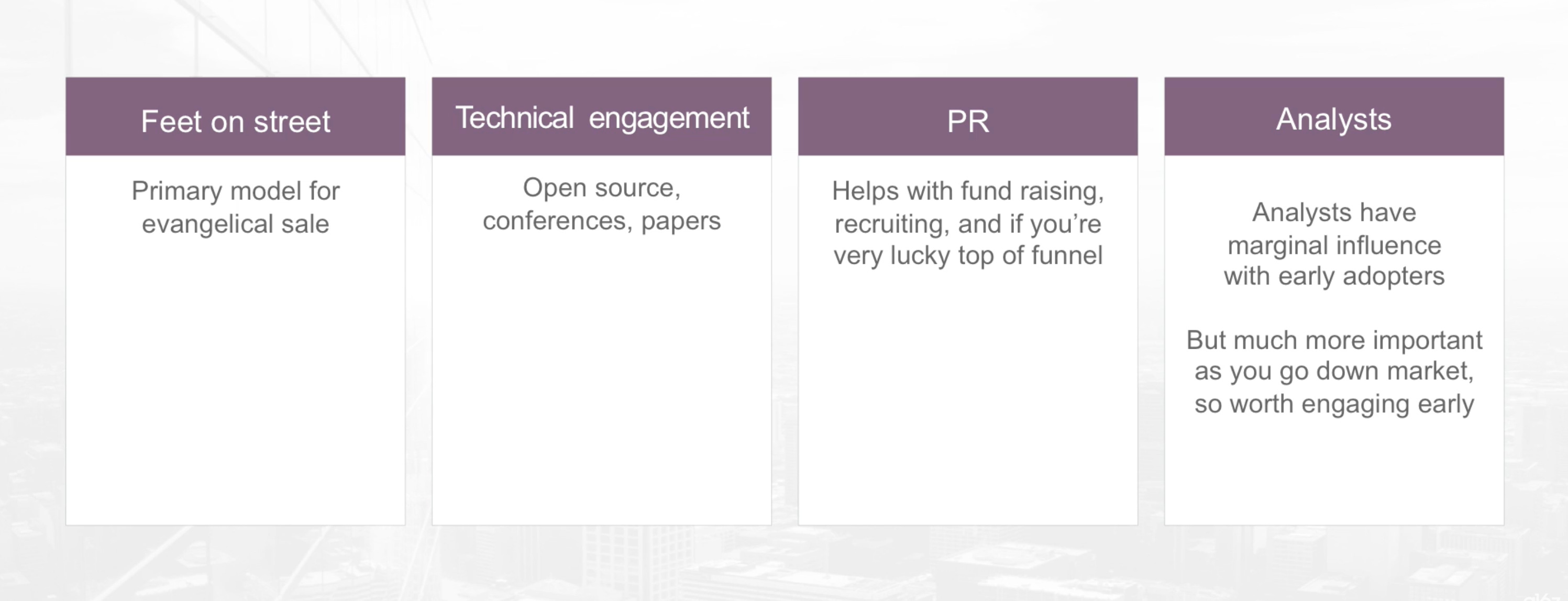 Feet on street

Primary model for evangelical sale

Technical engagement

Open source, conferences, papers

PR

Helps with fund raising, recruiting, and if you're very lucky top of funnel

Analysts

Analysts have marginal influence with early adopters

But much more important as you go down market, so worth engaging early